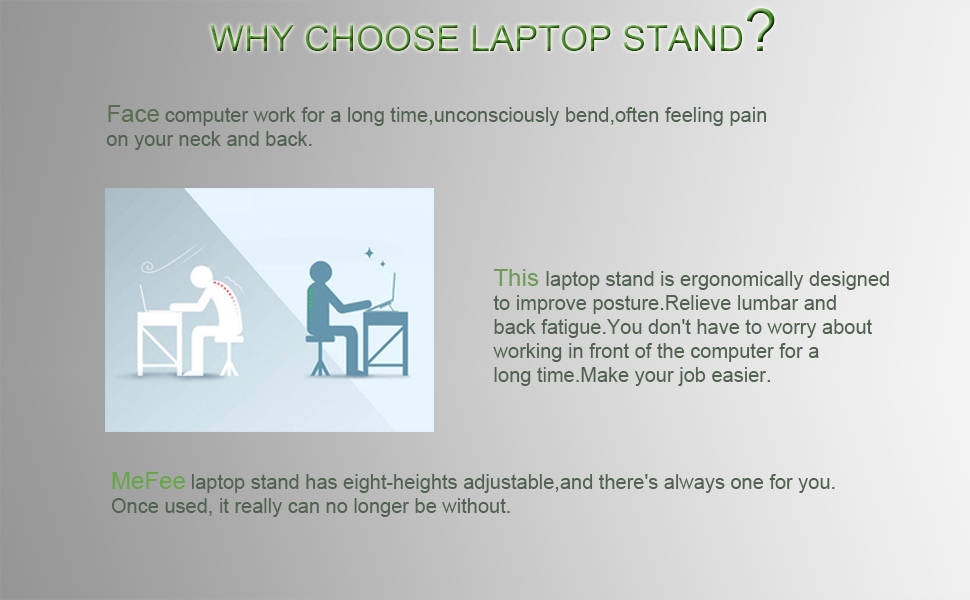 WHY CHOOSE LAPTOP STAND?

Face computer work for a long time,unconsciously bend,often feeling pain on your neck and back.

This laptop stand is ergonomically designed to improve posture.Relieve lumbar and back fatigue.You don't have to worry about working in front of the computer for a long time.Make your job easier.

MeFee laptop stand has eight-heights adjustable,and there's always one for you. Once used, it really can no longer be without.